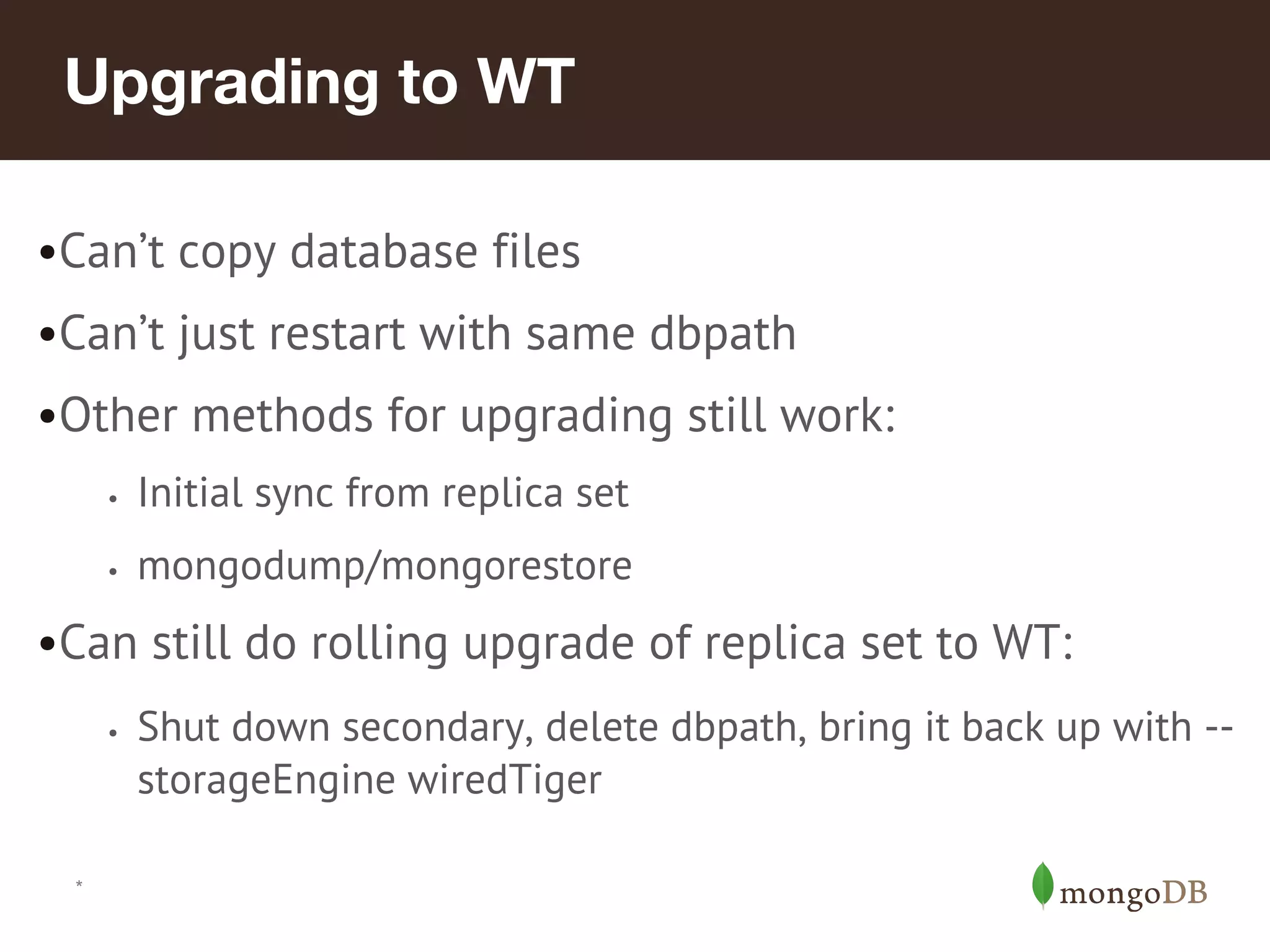 Upgrading to WT

•Can't copy database files

•Can't just restart with same dbpath

•Other methods for upgrading still work:

• Initial sync from replica set

• mongodump/mongorestore

•Can still do rolling upgrade of replica set to WT:

• Shut down secondary, delete dbpath, bring it back up with --storageEngine wiredTiger

*

mongoDB